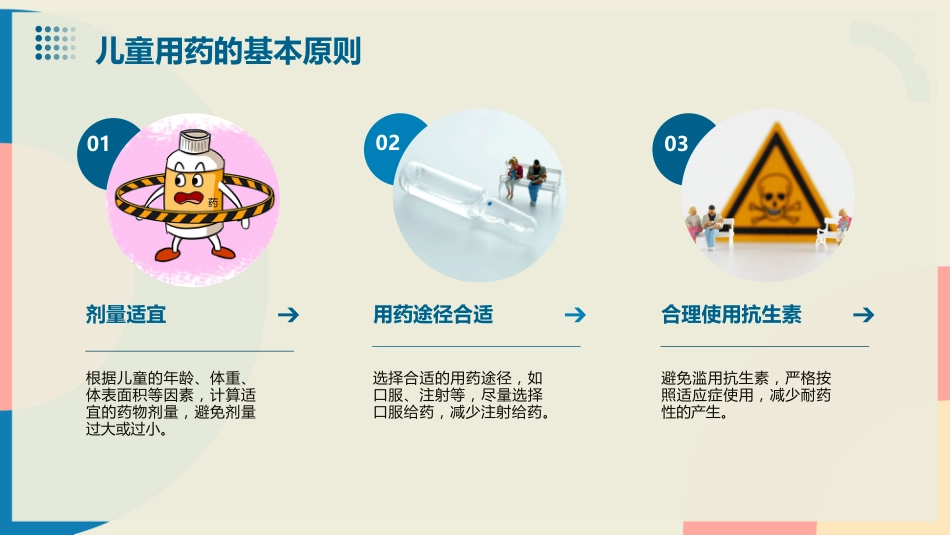 儿童用药的基本原则

01

药

剂量适宜

根据儿童的年龄、体重、体表面积等因素，计算适宜的药物剂量，避免剂量过大或过小。

02

用药途径合适

选择合适的用药途径，如口服、注射等，尽量选择口服给药，减少注射给药。

03

合理使用抗生素

避免滥用抗生素，严格按照适应症使用，减少耐药性的产生。